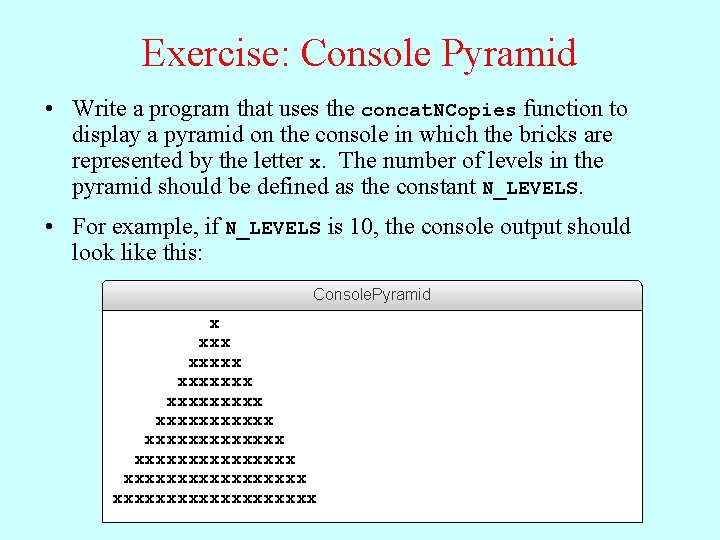 Exercise: Console Pyramid

• Write a program that uses the concatNCopies function to display a pyramid on the console in which the bricks are represented by the letter x. The number of levels in the pyramid should be defined as the constant N_LEVELS.

• For example, if N_LEVELS is 10, the console output should look like this:

ConsolePyramid

x
xxx
xxxxx
xxxxxxx
xxxxxxxxx
xxxxxxxxxxx
xxxxxxxxxxxxx
xxxxxxxxxxxxxxx
xxxxxxxxxxxxxxxxx
xxxxxxxxxxxxxxxxxxx